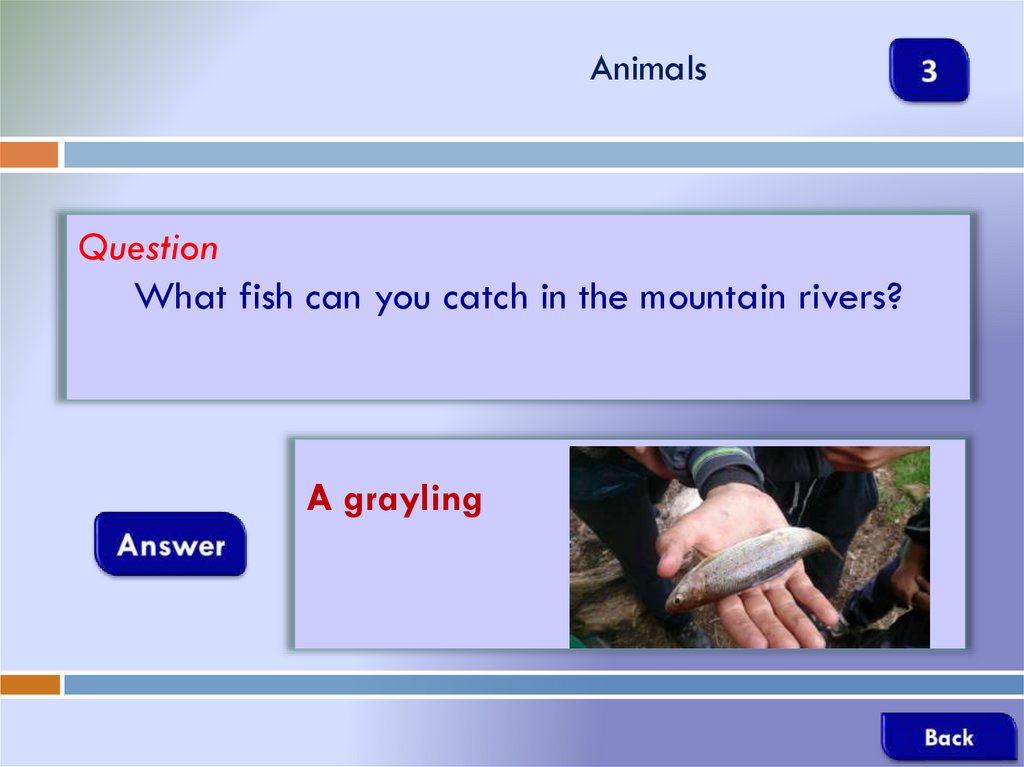 Animals

3

Question
What fish can you catch in the mountain rivers?

Answer

A grayling

Back